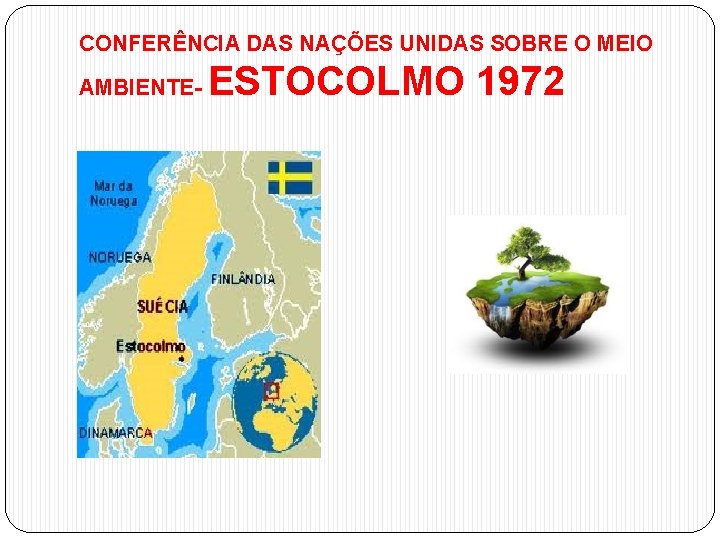 CONFERÊNCIA DAS NAÇÕES UNIDAS SOBRE O MEIO AMBIENTE- ESTOCOLMO 1972

Mar da Noruega

NORUEGA

FINLÂNDIA

SUÉCIA

Estocolmo

DINAMARCA